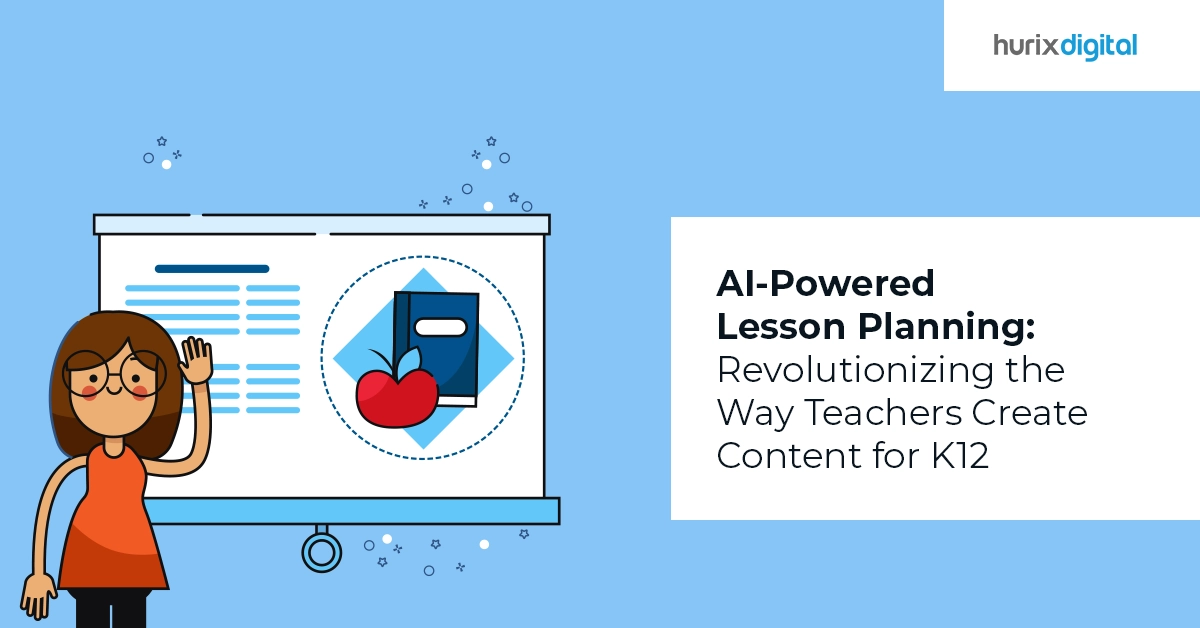 hurixdigital

AI-Powered Lesson Planning: Revolutionizing the Way Teachers Create Content for K12